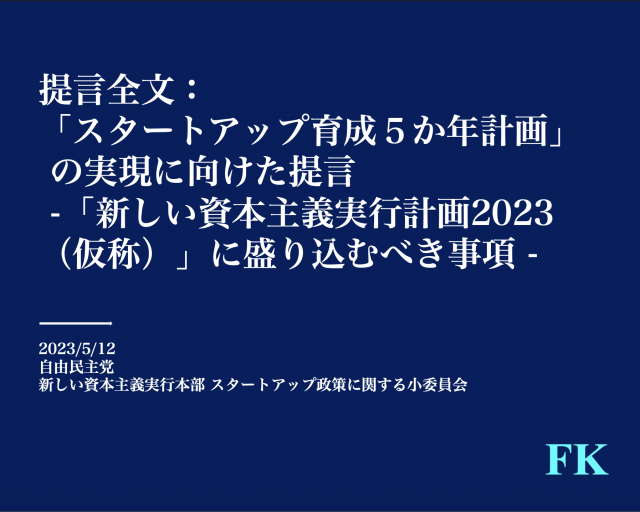 提言全文：
「スタートアップ育成５か年計画」の実現に向けた提言
-「新しい資本主義実行計画2023（仮称）」に盛り込むべき事項 -

2023/5/12
自由民主党
新しい資本主義実行本部 スタートアップ政策に関する小委員会

FK